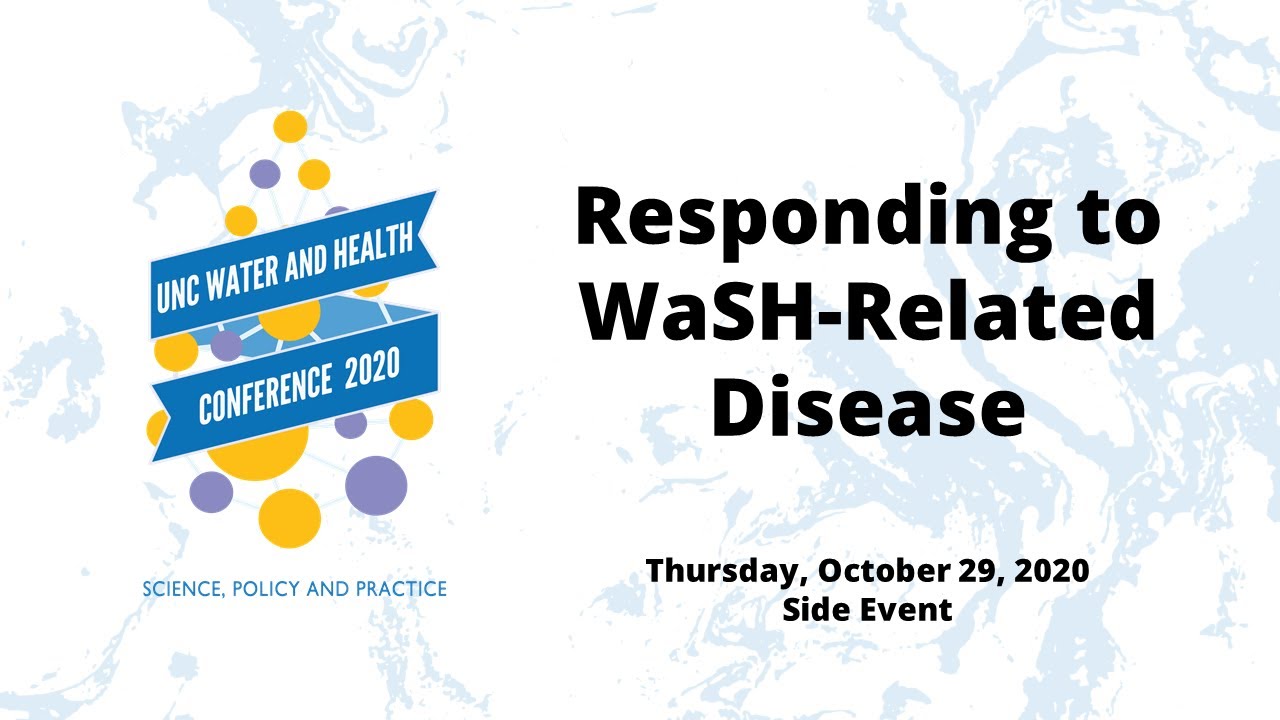 UNC WATER AND HEALTH
CONFERENCE 2020

SCIENCE, POLICY AND PRACTICE

Responding to WaSH-Related Disease

Thursday, October 29, 2020
Side Event